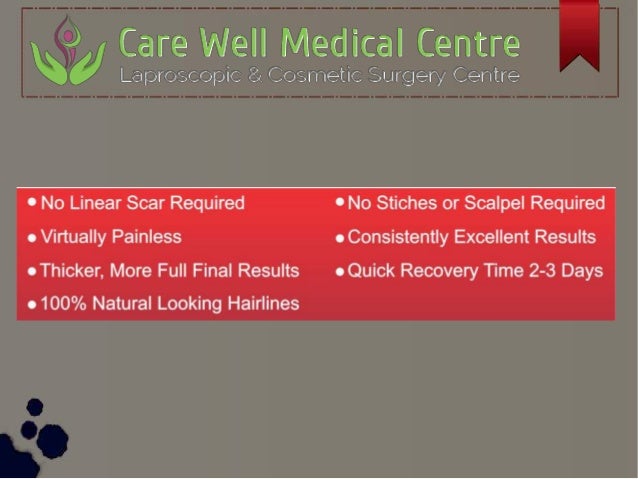 Care Well Medical Centre
Laproscopic & Cosmetic Surgery Centre

• No Linear Scar Required
• Virtually Painless
• Thicker, More Full Final Results
• 100% Natural Looking Hairlines

• No Stiches or Scalpel Required
• Consistently Excellent Results
• Quick Recovery Time 2-3 Days